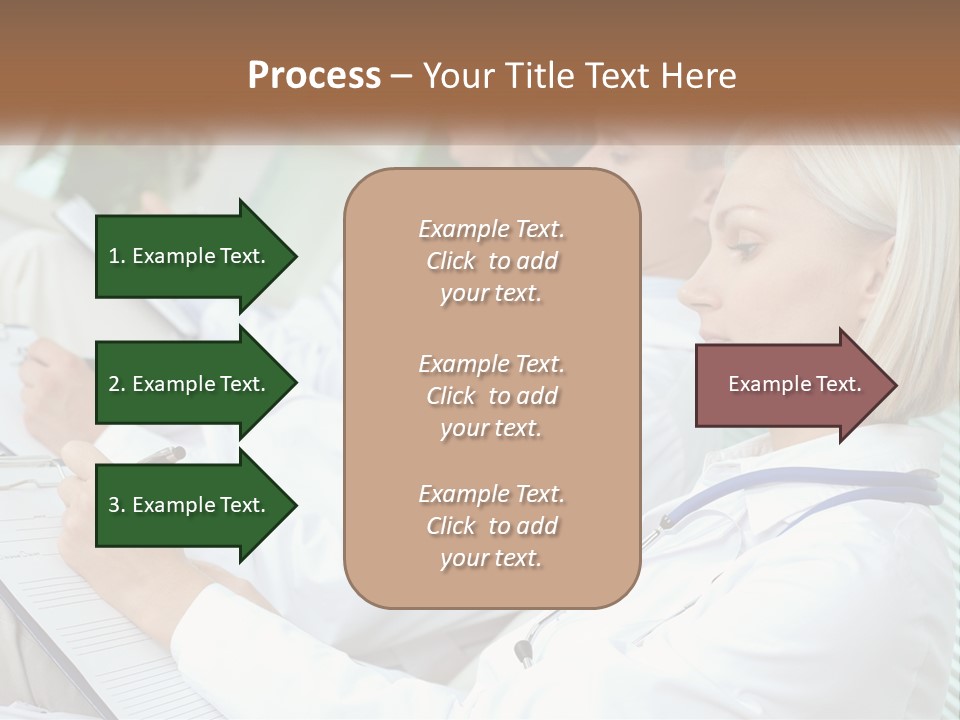 Process – Your Title Text Here

1. Example Text.

2. Example Text.

3. Example Text.

Example Text. Click to add your text.

Example Text. Click to add your text.

Example Text. Click to add your text.

Example Text.